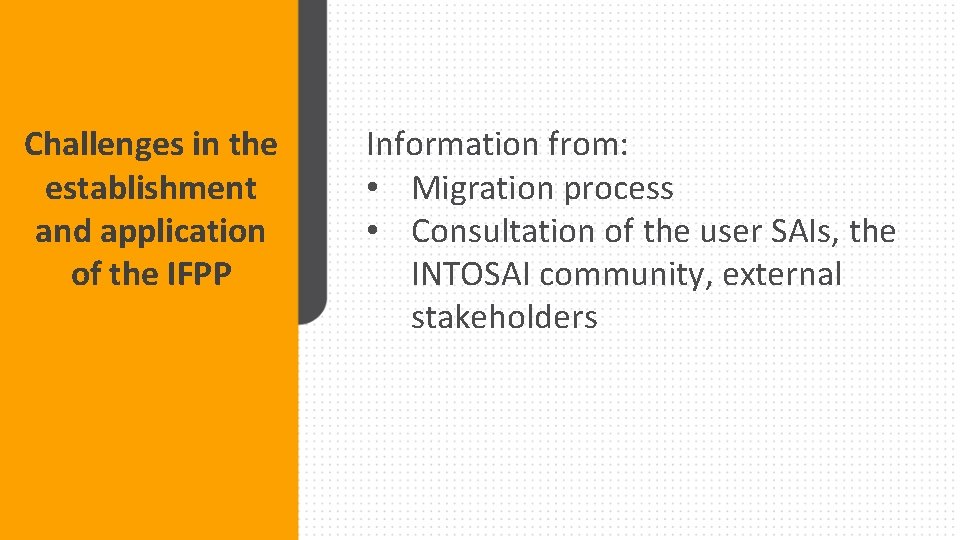 Challenges in the establishment and application of the IFPP

Information from:
• Migration process
• Consultation of the user SAIs, the INTOSAI community, external stakeholders